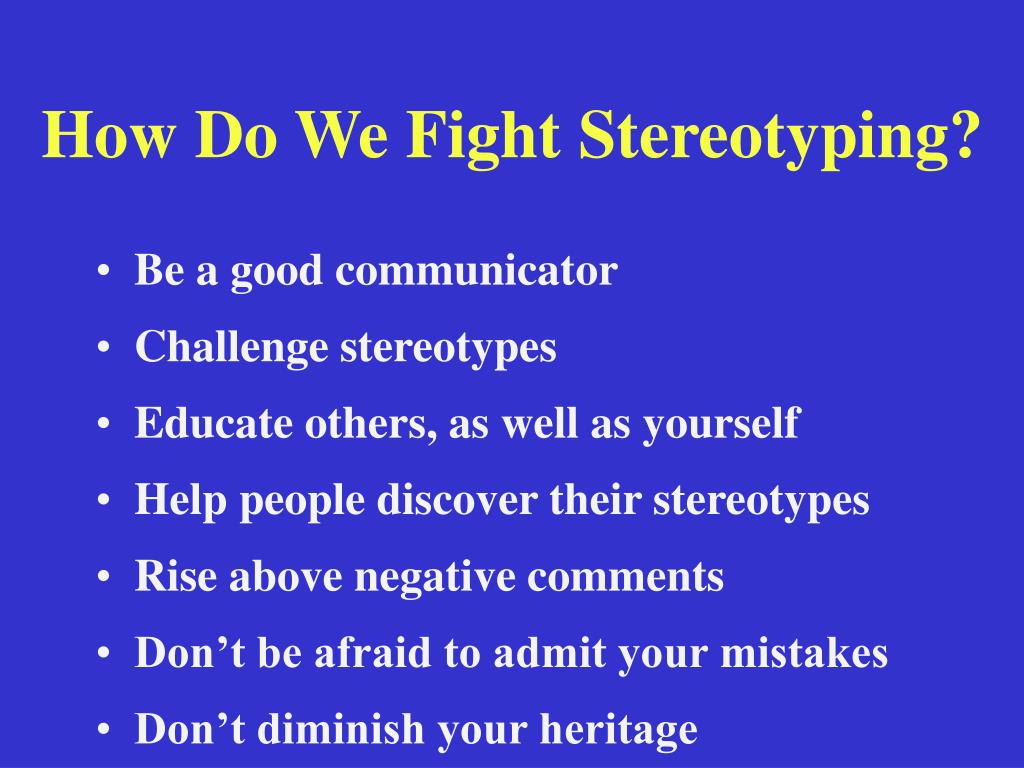 How Do We Fight Stereotyping?

• Be a good communicator
• Challenge stereotypes
• Educate others, as well as yourself
• Help people discover their stereotypes
• Rise above negative comments
• Don’t be afraid to admit your mistakes
• Don’t diminish your heritage